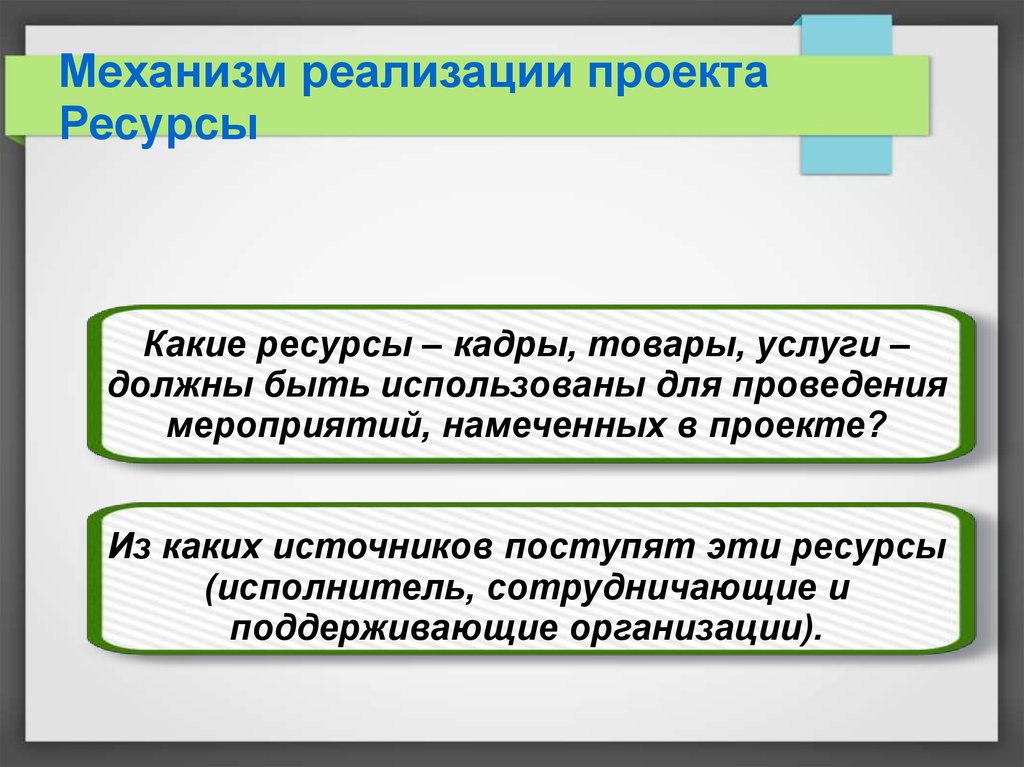 Механизм реализации проекта
Ресурсы

Какие ресурсы – кадры, товары, услуги – должны быть использованы для проведения мероприятий, намеченных в проекте?

Из каких источников поступят эти ресурсы (исполнитель, сотрудничающие и поддерживающие организации).